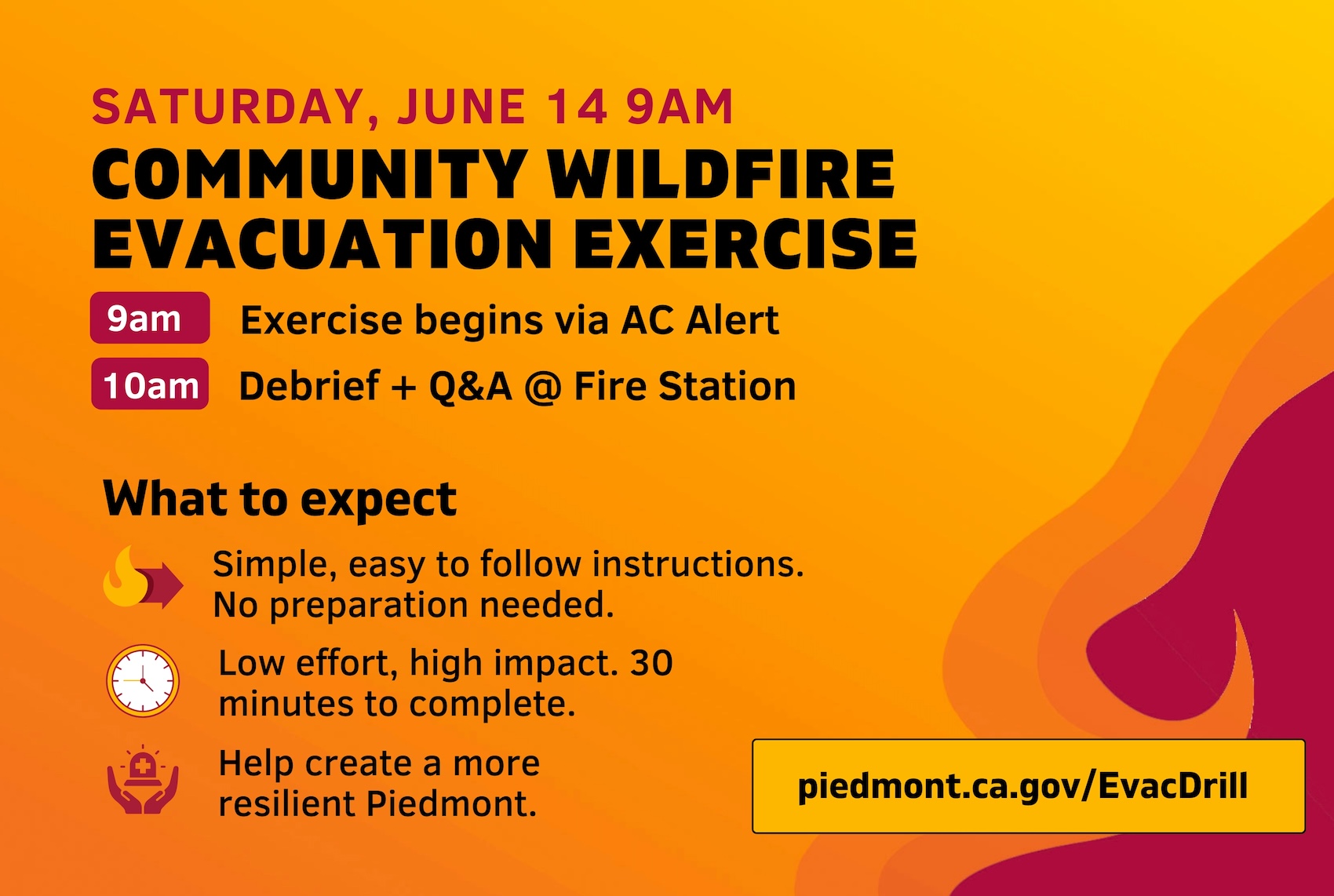 SATURDAY, JUNE 14 9AM

COMMUNITY WILDFIRE EVACUATION EXERCISE

9am Exercise begins via AC Alert

10am Debrief + Q&A @ Fire Station

What to expect

Simple, easy to follow instructions. No preparation needed.

Low effort, high impact. 30 minutes to complete.

Help create a more resilient Piedmont.

piedmont.ca.gov/EvacDrill